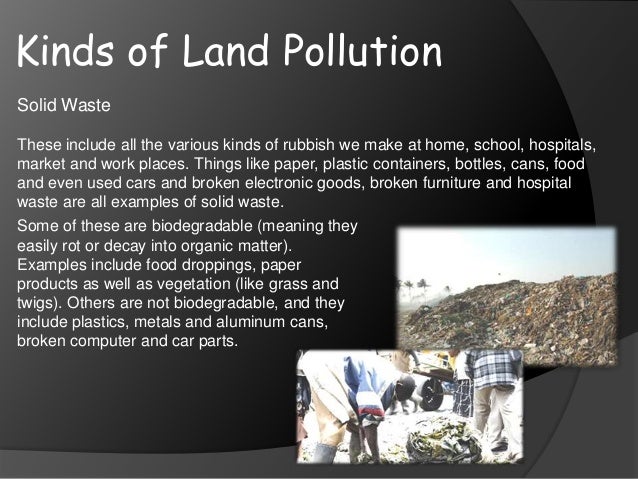 Kinds of Land Pollution

Solid Waste

These include all the various kinds of rubbish we make at home, school, hospitals, market and work places. Things like paper, plastic containers, bottles, cans, food and even used cars and broken electronic goods, broken furniture and hospital waste are all examples of solid waste.

Some of these are biodegradable (meaning they easily rot or decay into organic matter). Examples include food droppings, paper products as well as vegetation (like grass and twigs). Others are not biodegradable, and they include plastics, metals and aluminum cans, broken computer and car parts.